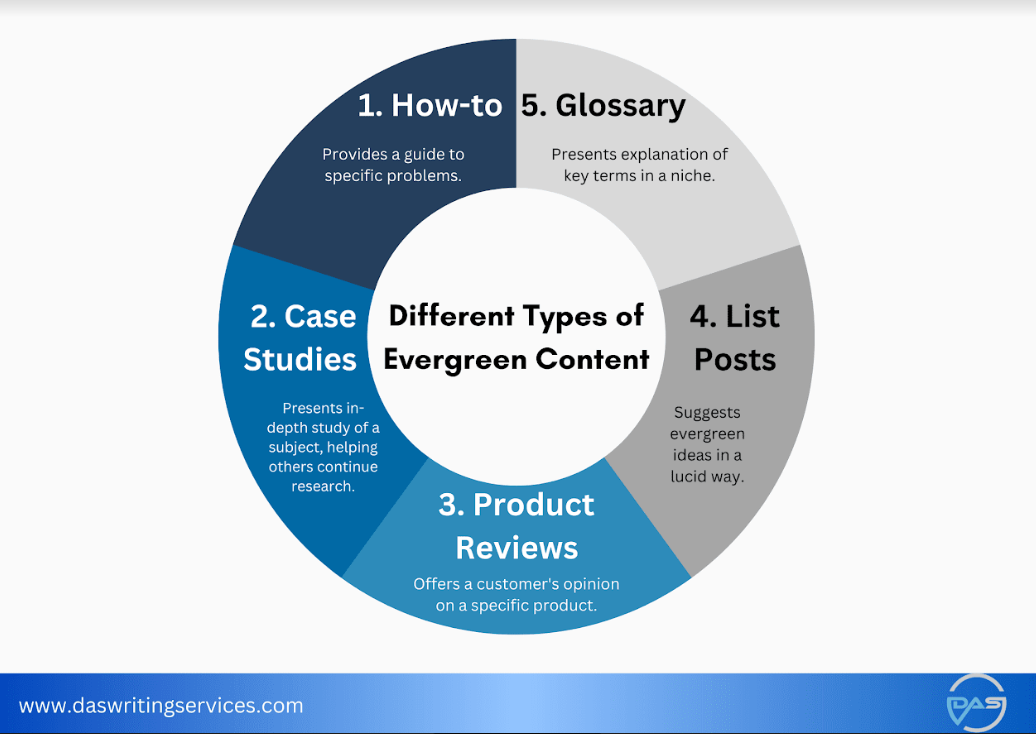 Different Types of Evergreen Content

1. How-to

Provides a guide to specific problems.

2. Case Studies

Presents in-depth study of a subject, helping others continue research.

3. Product Reviews

Offers a customer's opinion on a specific product.

4. List Posts

Suggests evergreen ideas in a lucid way.

5. Glossary

Presents explanation of key terms in a niche.

www.daswritingservices.com

DAS